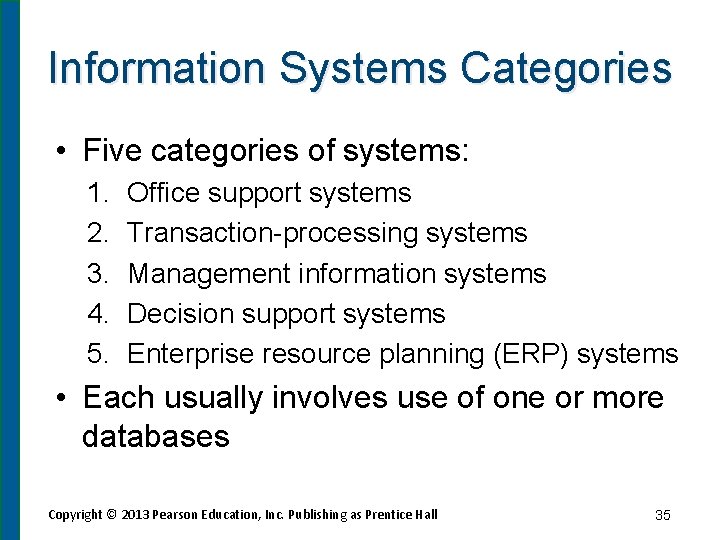 Information Systems Categories

• Five categories of systems:
1. Office support systems
2. Transaction-processing systems
3. Management information systems
4. Decision support systems
5. Enterprise resource planning (ERP) systems
• Each usually involves use of one or more databases

Copyright © 2013 Pearson Education, Inc. Publishing as Prentice Hall

35